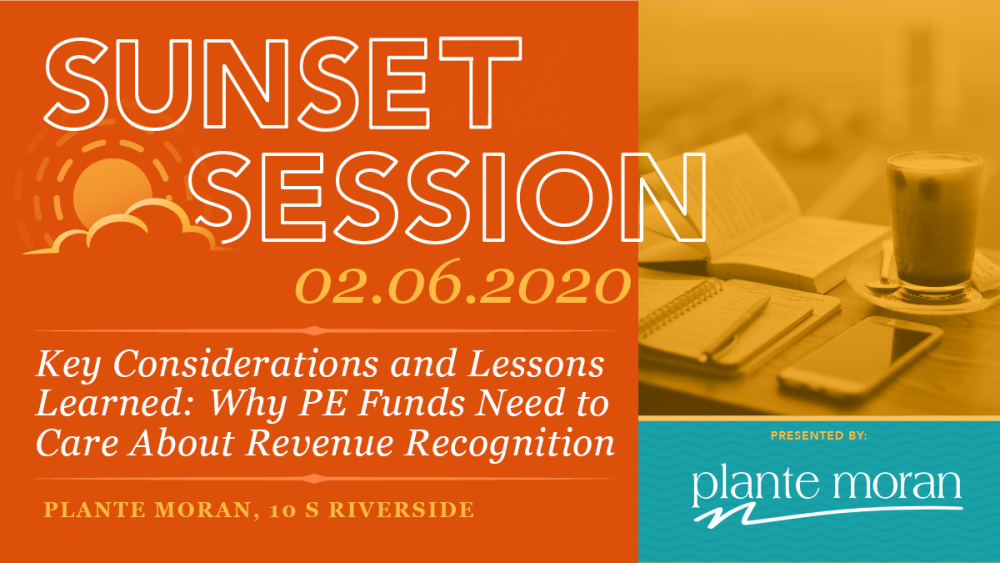 SUNSET SESSION

02.06.2020

Key Considerations and Lessons Learned: Why PE Funds Need to Care About Revenue Recognition

PLANTE MORAN, 10 S RIVERSIDE

PRESENTED BY:

plante moran